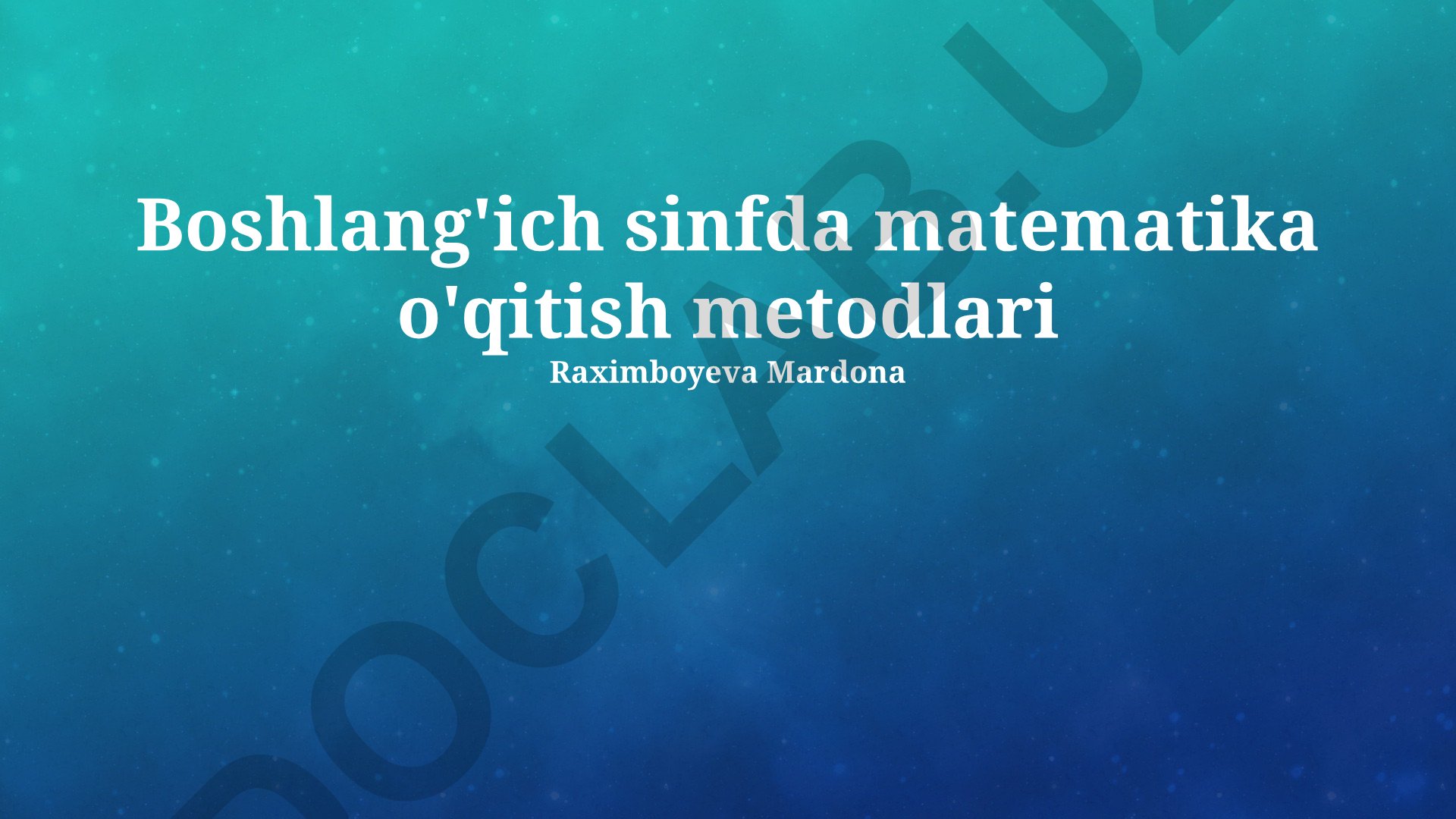 Boshlang'ich sinfda matematika o'qitish metodlari
Raximboyeva Mardona

DOCLAB.UZ